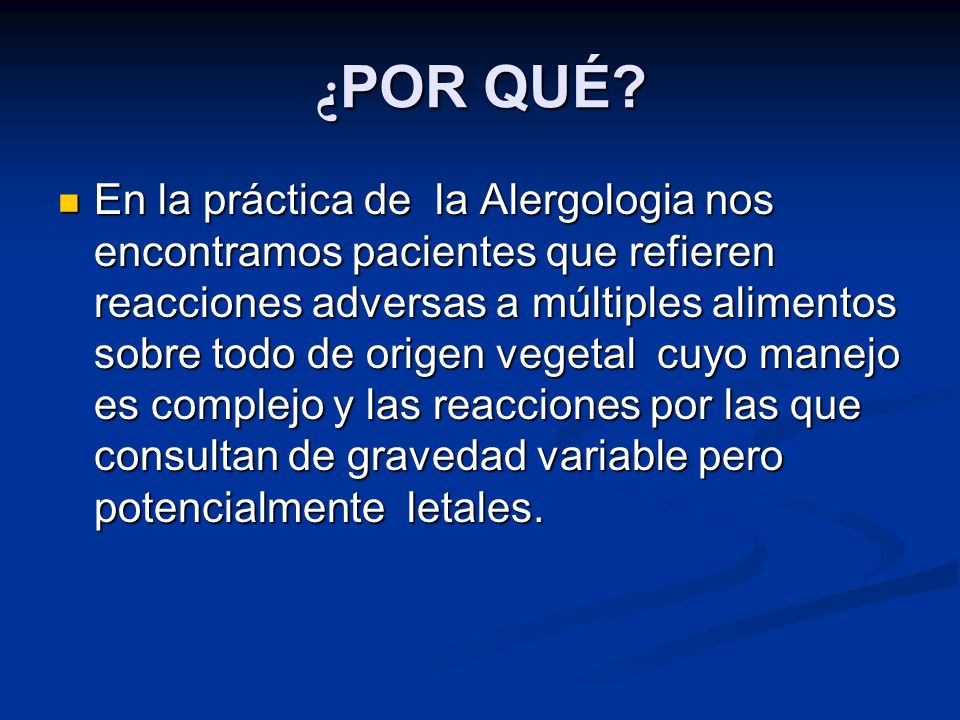 ¿POR QUÉ?

En la práctica de la Alergologia nos encontramos pacientes que refieren reacciones adversas a múltiples alimentos sobre todo de origen vegetal cuyo manejo es complejo y las reacciones por las que consultan de gravedad variable pero potencialmente letales.